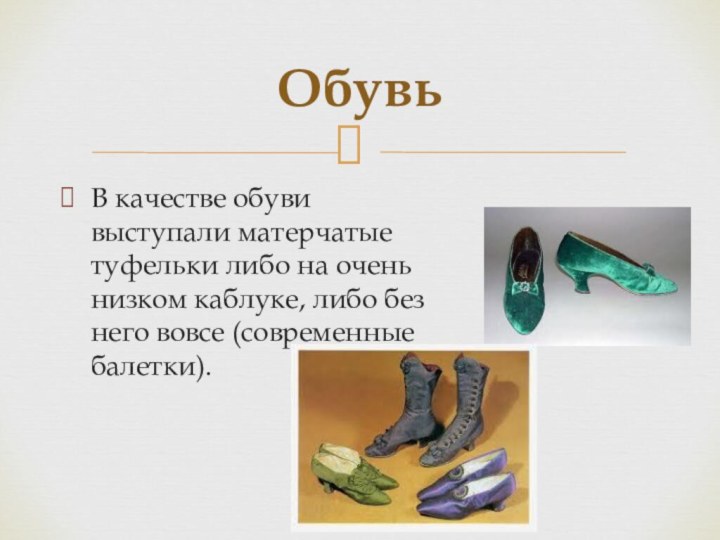 Обувь

В качестве обуви выступали матерчатые туфельки либо на очень низком каблуке, либо без него вовсе (современные балетки).